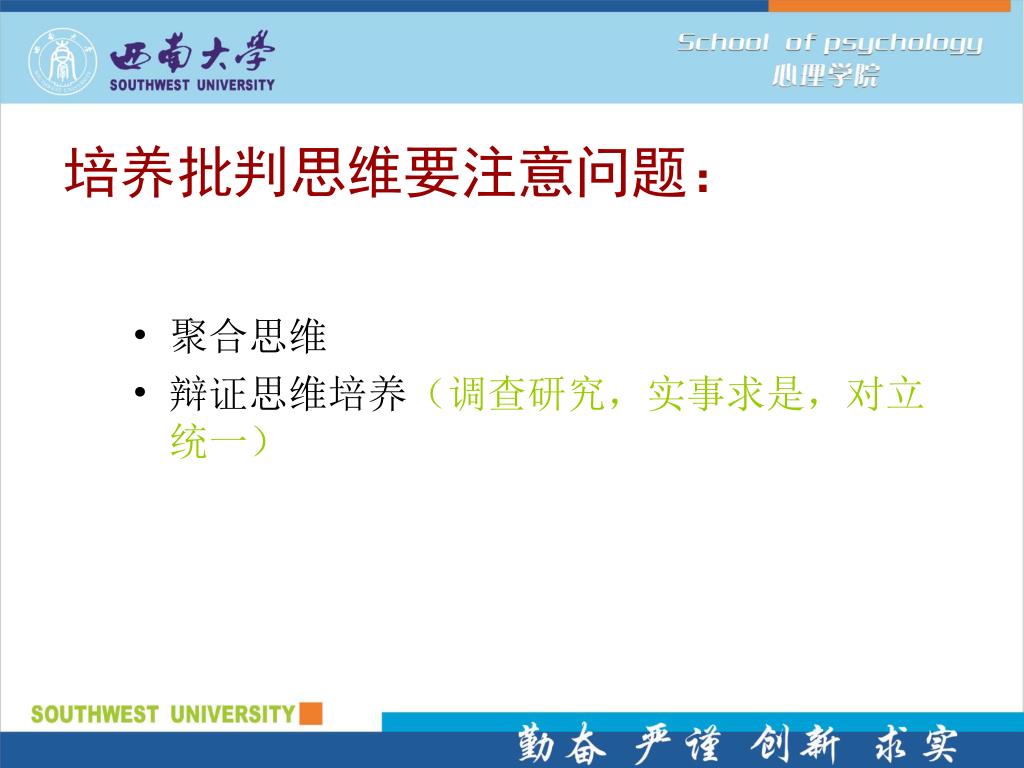 西南大学
SOUTHWEST UNIVERSITY

School of psychology
心理学院

培养批判思维要注意问题：

• 聚合思维
• 辩证思维培养（调查研究，实事求是，对立统一）

SOUTHWEST UNIVERSITY

勤奋 严谨 创新 求实